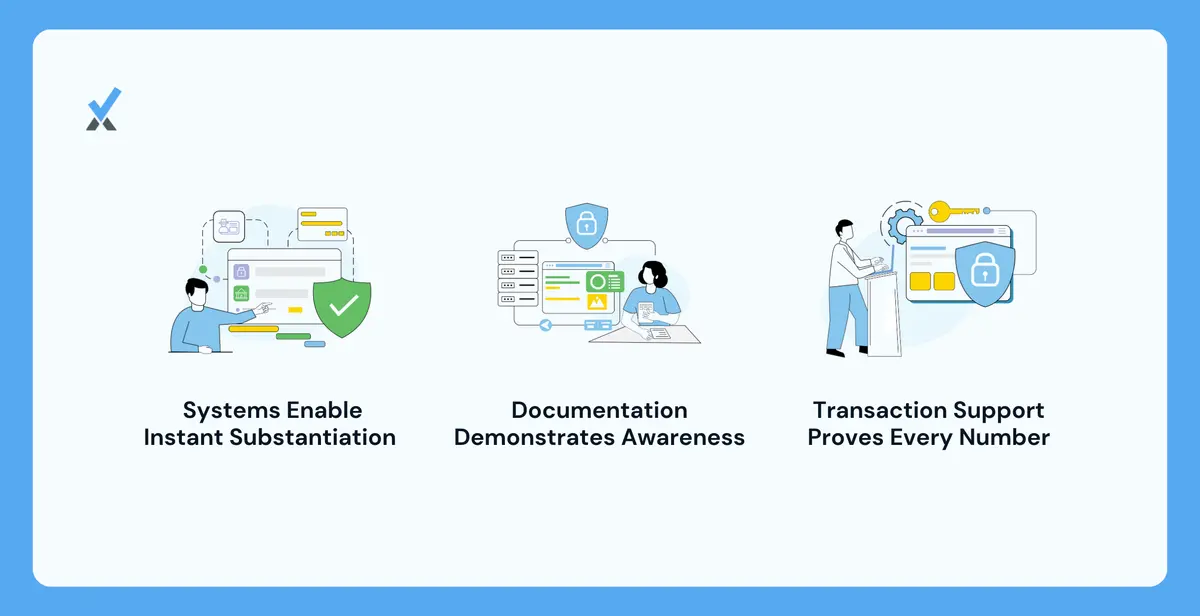 Systems Enable Instant Substantiation

Documentation Demonstrates Awareness

Transaction Support Proves Every Number